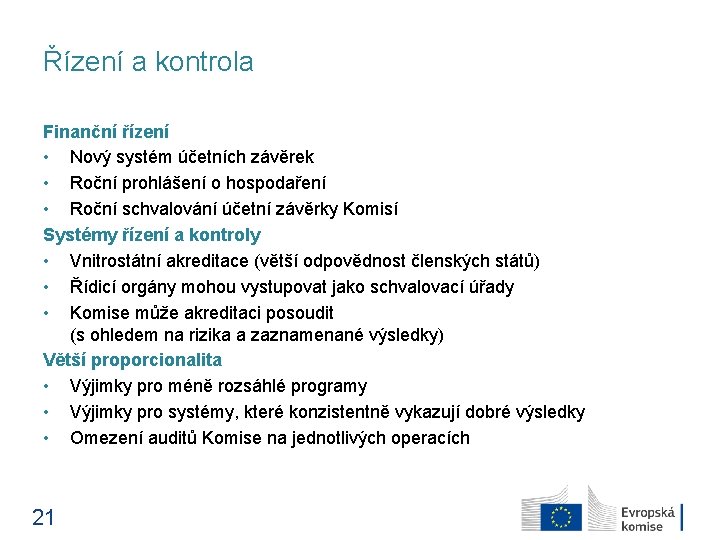 Řízení a kontrola

Finanční řízení
• Nový systém účetních závěrek
• Roční prohlášení o hospodaření
• Roční schvalování účetní závěrky Komisí

Systémy řízení a kontroly
• Vnitrostátní akreditace (větší odpovědnost členských států)
• Řídicí orgány mohou vystupovat jako schvalovací úřady
• Komise může akreditaci posoudit (s ohledem na rizika a zaznamenané výsledky)

Větší proporcionalita
• Výjimky pro méně rozsáhlé programy
• Výjimky pro systémy, které konzistentně vykazují dobré výsledky
• Omezení auditů Komise na jednotlivých operacích

21

Evropská komise